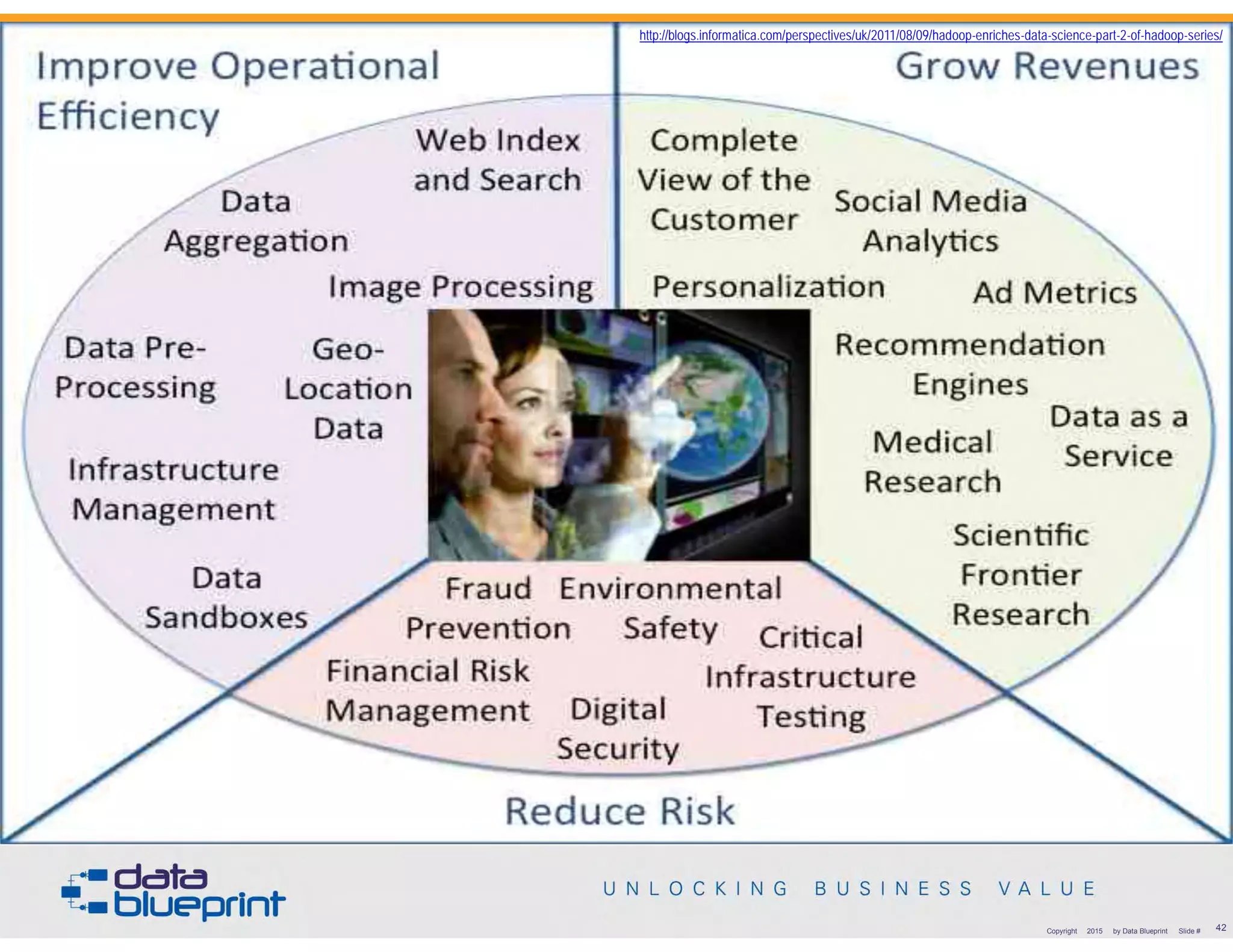 http://blogs.informatica.com/perspectives/uk/2011/08/09/hadoop-enriches-data-science-part-2-of-hadoop-series/

Improve Operational Efficiency

Grow Revenues

Web Index and Search

Data Aggregation

Image Processing

Data Pre-Processing

Geo-Location Data

Infrastructure Management

Data Sandboxes

Complete View of the Customer

Social Media Analytics

Personalization

Ad Metrics

Recommendation Engines

Data as a Service

Medical Research

Scientific Frontier Research

Fraud Prevention

Environmental Safety

Critical Infrastructure Testing

Financial Risk Management

Digital Security

Reduce Risk

data blueprint

UNLOCKING BUSINESS VALUE

Copyright 2015 by Data Blueprint Slide # 42